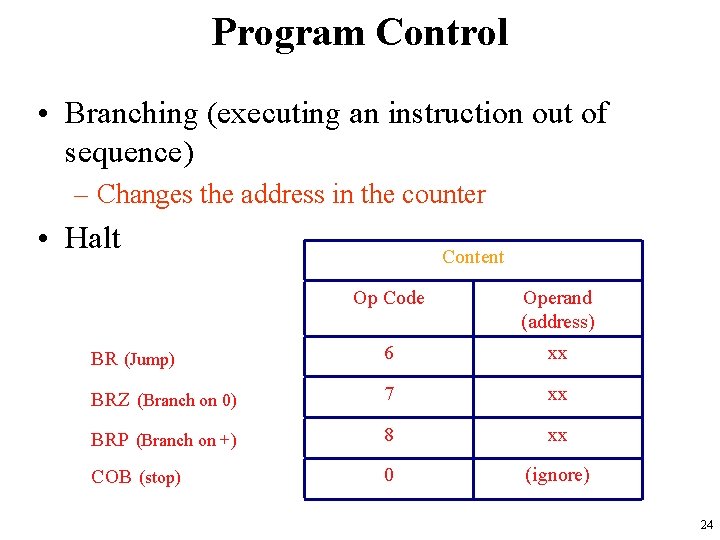 Program Control

• Branching (executing an instruction out of sequence)

– Changes the address in the counter

• Halt

| | Content | |
|---|---|---|
| | Op Code | Operand (address) |
| BR (Jump) | 6 | xx |
| BRZ (Branch on 0) | 7 | xx |
| BRP (Branch on +) | 8 | xx |
| COB (stop) | 0 | (ignore) |

24